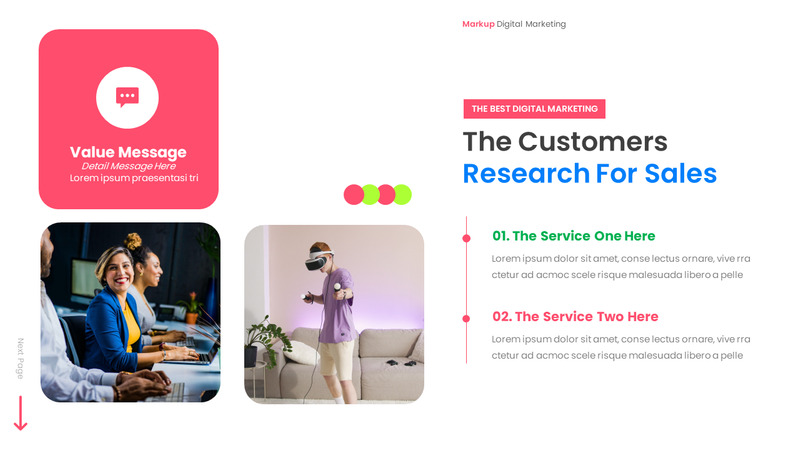 Markup Digital Marketing

Value Message
Detail Message Here
Lorem ipsum praesentasi tri

THE BEST DIGITAL MARKETING

The Customers
Research For Sales

01. The Service One Here

Lorem ipsum dolor sit amet, conse lectus ornare, vive rra ctetur ad acmoc scele risque malesuada libero a pelle

02. The Service Two Here

Lorem ipsum dolor sit amet, conse lectus ornare, vive rra ctetur ad acmoc scele risque malesuada libero a pelle

Next Page